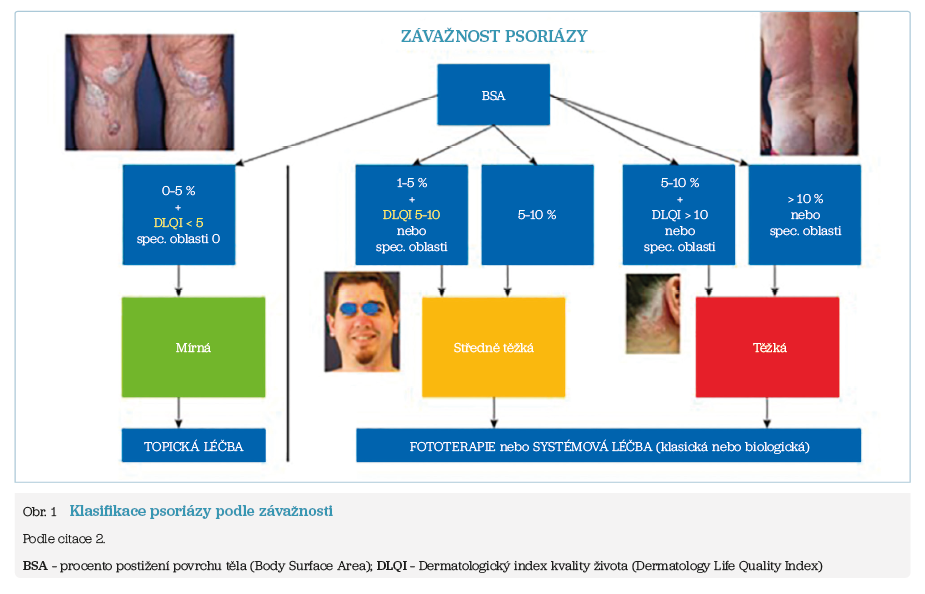 ZÁVAŽNOST PSORIÁZY

BSA

0–5 %
+
DLQI < 5
spec. oblasti 0

1–5 %
+
DLQI 5–10
nebo
spec. oblasti

5–10 %

5–10 %
+
DLQI > 10
nebo
spec. oblasti

> 10 %
nebo
spec. oblasti

Mírná

Středně těžká

Těžká

TOPICKÁ LÉČBA

FOTOTERAPIE nebo SYSTÉMOVÁ LÉČBA (klasická nebo biologická)

Obr. 1 Klasifikace psoriázy podle závažnosti

Podle citace 2.

BSA – procento postižení povrchu těla (Body Surface Area); DLQI – Dermatologický index kvality života (Dermatology Life Quality Index)